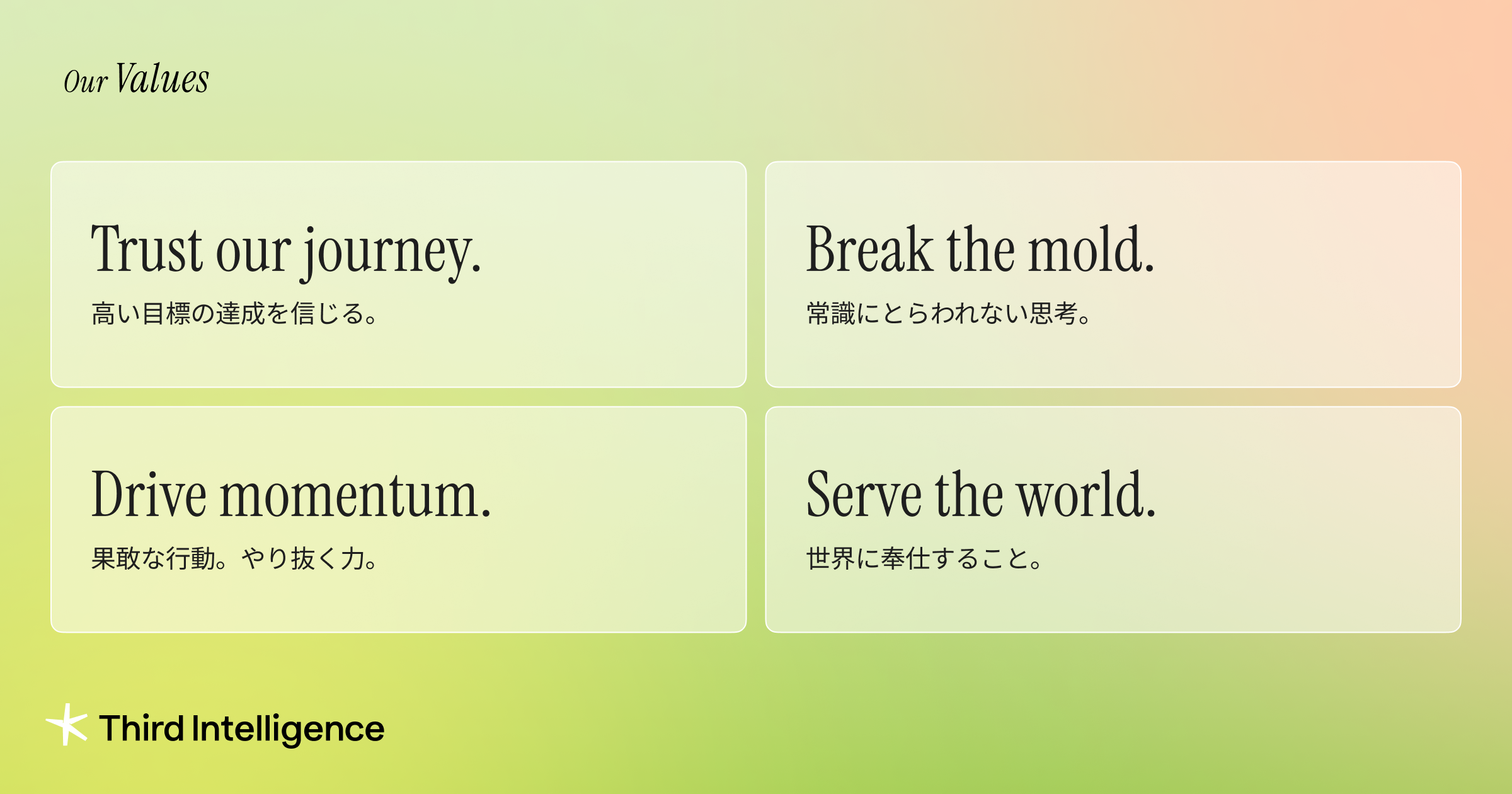 Our Values

Trust our journey.
高い目標の達成を信じる。

Break the mold.
常識にとらわれない思考。

Drive momentum.
果敢な行動。やり抜く力。

Serve the world.
世界に奉仕すること。

Third Intelligence